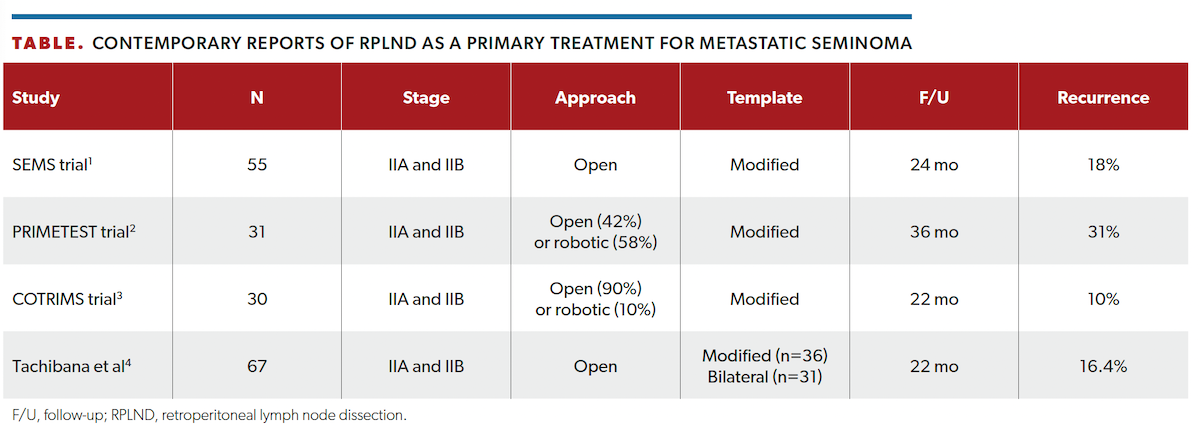 TABLE. CONTEMPORARY REPORTS OF RPLND AS A PRIMARY TREATMENT FOR METASTATIC SEMINOMA

| Study | N | Stage | Approach | Template | F/U | Recurrence |
|---|---|---|---|---|---|---|
| SEMS trial$^1$ | 55 | IIA and IIB | Open | Modified | 24 mo | 18% |
| PRIMETEST trial$^2$ | 31 | IIA and IIB | Open (42%) or robotic (58%) | Modified | 36 mo | 31% |
| COTRIMS trial$^3$ | 30 | IIA and IIB | Open (90%) or robotic (10%) | Modified | 22 mo | 10% |
| Tachibana et al$^4$ | 67 | IIA and IIB | Open | Modified (n=36) Bilateral (n=31) | 22 mo | 16.4% |

F/U, follow-up; RPLND, retroperitoneal lymph node dissection.